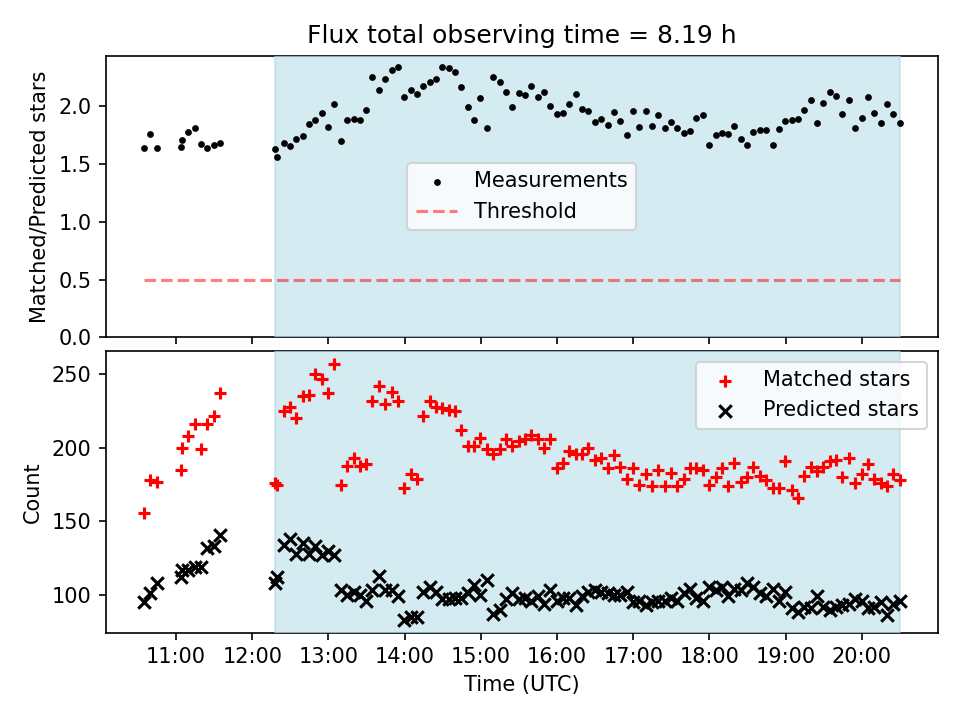 Flux total observing time = 8.19 h

Matched/Predicted stars

2.0
1.5
1.0
0.5
0.0

Measurements
Threshold

Count

250
200
150
100

Matched stars
Predicted stars

11:00 12:00 13:00 14:00 15:00 16:00 17:00 18:00 19:00 20:00

Time (UTC)